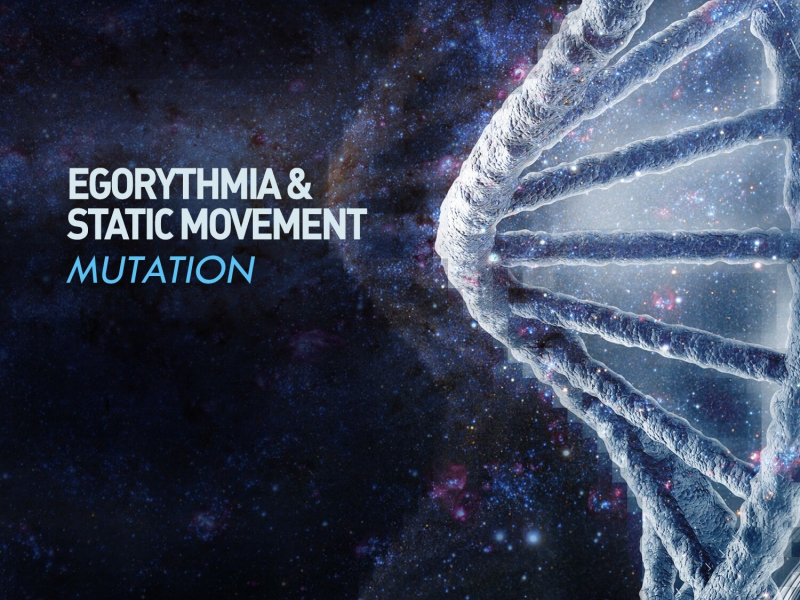 EGORYTHMIA &
STATIC MOVEMENT
MUTATION